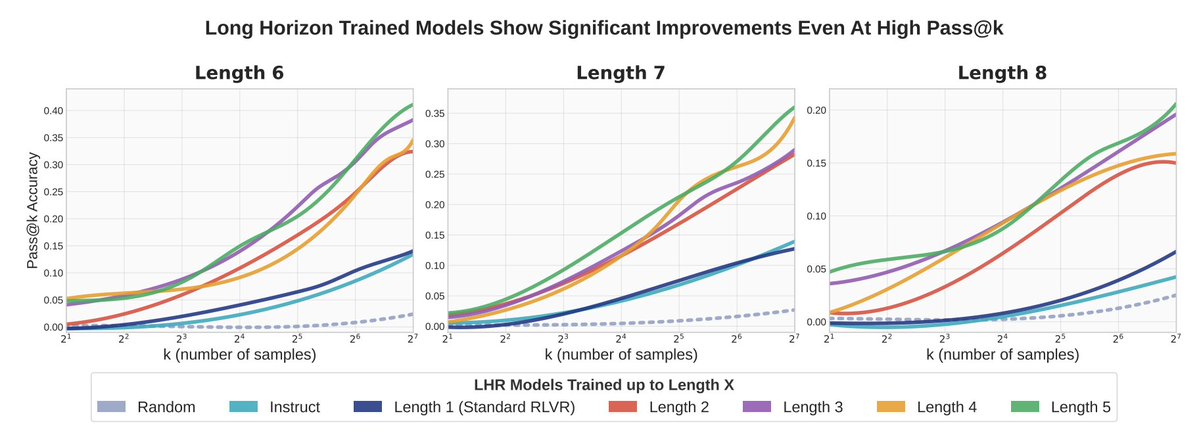 Long Horizon Trained Models Show Significant Improvements Even At High Pass@k

Length 6

Pass@k Accuracy

0.40
0.35
0.30
0.25
0.20
0.15
0.10
0.05
0.00

$2^1$ $2^2$ $2^3$ $2^4$ $2^5$ $2^6$ $2^7$

k (number of samples)

Length 7

0.35
0.30
0.25
0.20
0.15
0.10
0.05
0.00

$2^1$ $2^2$ $2^3$ $2^4$ $2^5$ $2^6$ $2^7$

k (number of samples)

Length 8

0.20
0.15
0.10
0.05
0.00

$2^1$ $2^2$ $2^3$ $2^4$ $2^5$ $2^6$ $2^7$

k (number of samples)

LHR Models Trained up to Length X

Random Instruct Length 1 (Standard RLVR) Length 2 Length 3 Length 4 Length 5